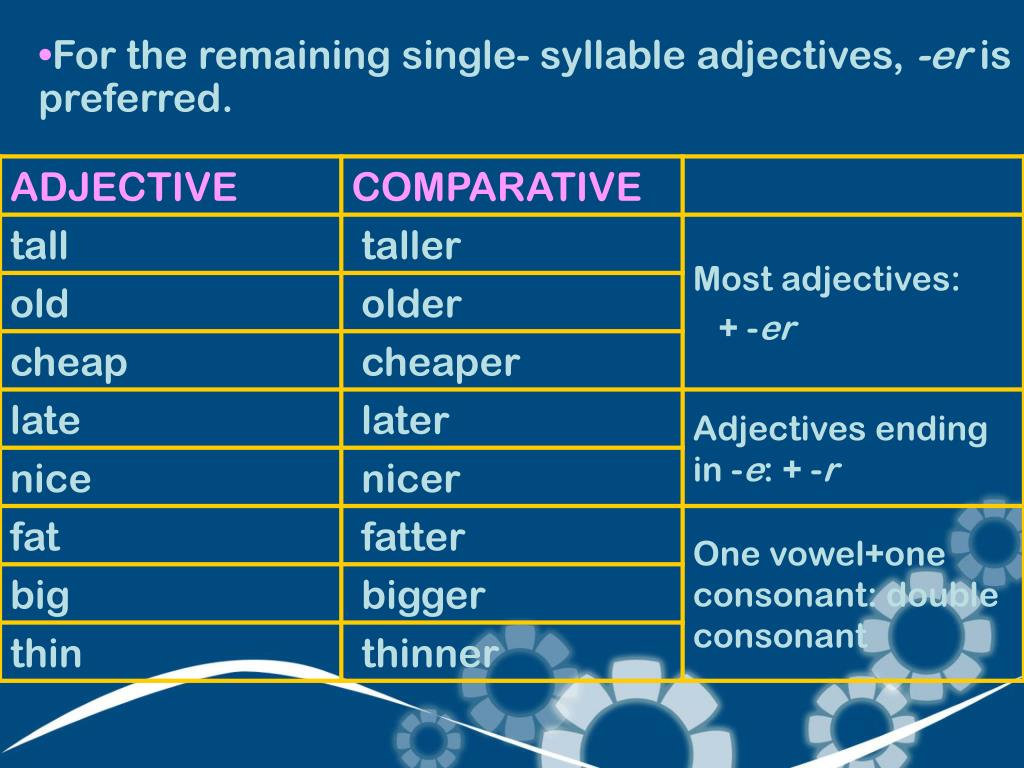 •For the remaining single- syllable adjectives, -er is preferred.

| ADJECTIVE | COMPARATIVE | |
|---|---|---|
| tall | taller | Most adjectives: + -er |
| old | older | |
| cheap | cheaper | |
| late | later | Adjectives ending in -e: + -r |
| nice | nicer | |
| fat | fatter | One vowel+one consonant: double consonant |
| big | bigger | |
| thin | thinner | |